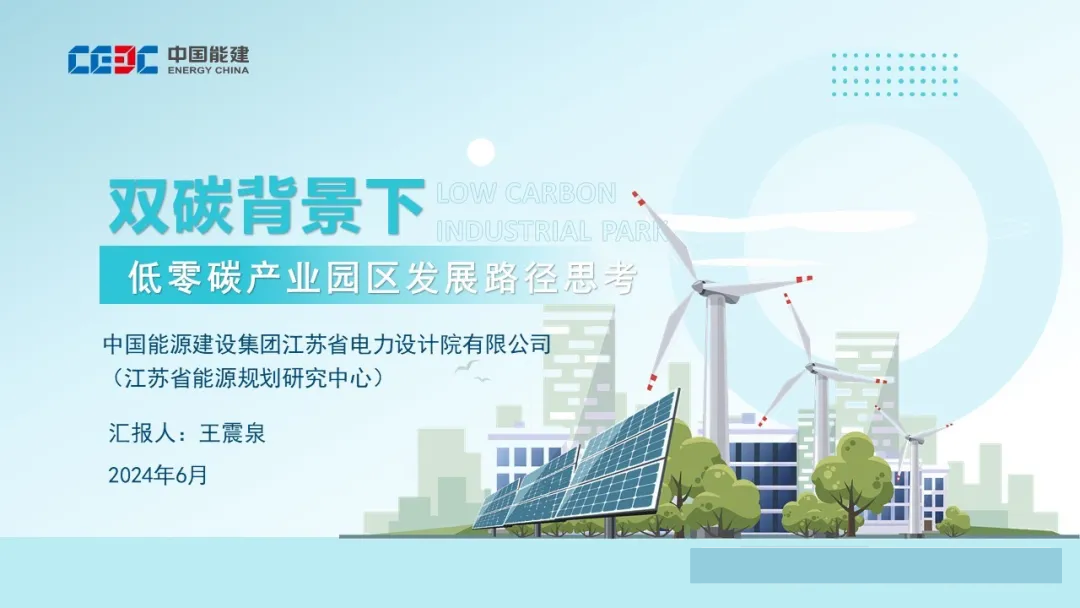 CEEC 中国能建
ENERGY CHINA

双碳背景下
LOW CARBON
INDUSTRIAL PARK

低零碳产业园区发展路径思考

中国能源建设集团江苏省电力设计院有限公司
（江苏省能源规划研究中心）

汇报人：王震泉

2024年6月